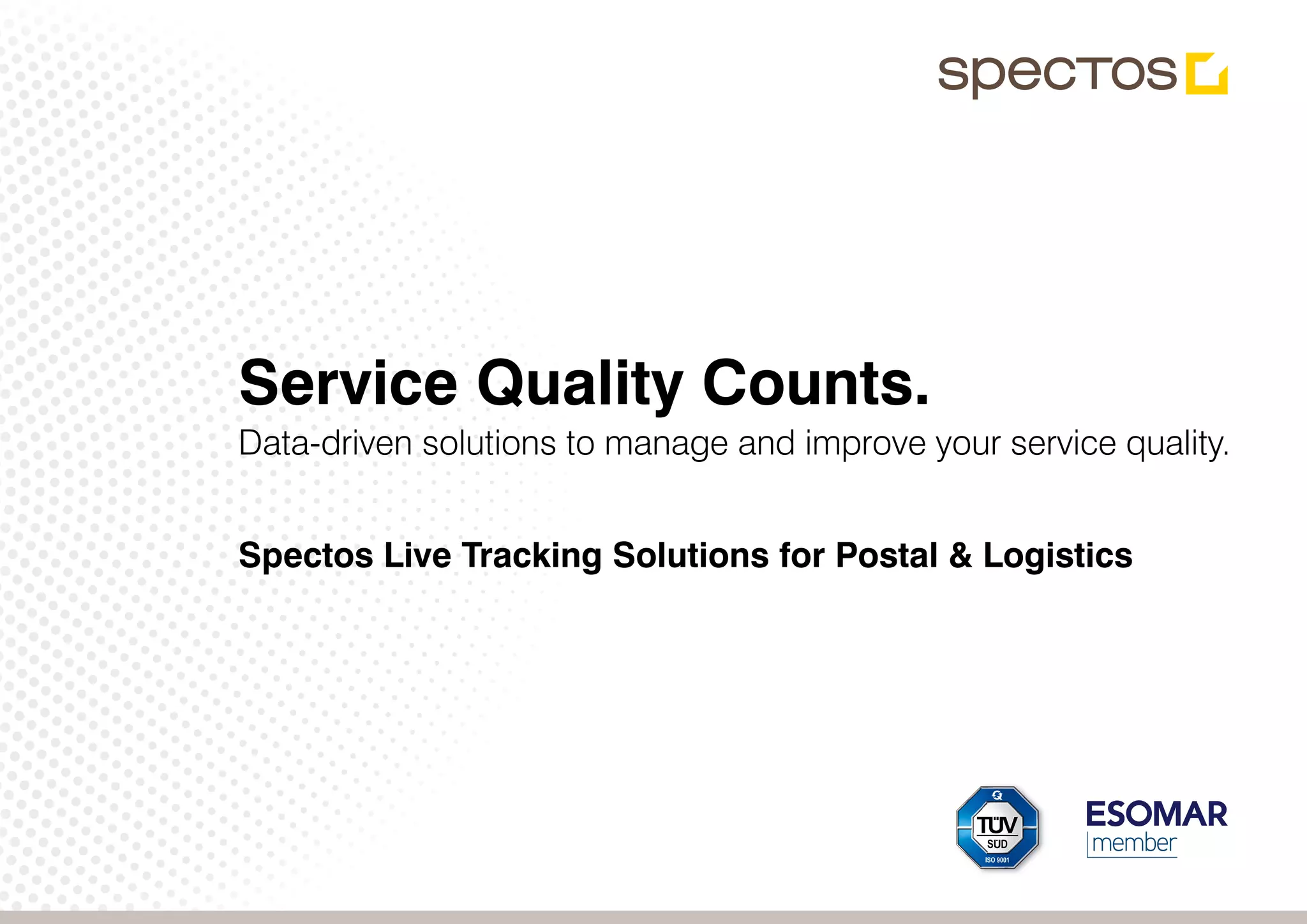 spectos

Service Quality Counts.

Data-driven solutions to manage and improve your service quality.

Spectos Live Tracking Solutions for Postal & Logistics

TÜV SÜD ISO 9001

ESOMAR member